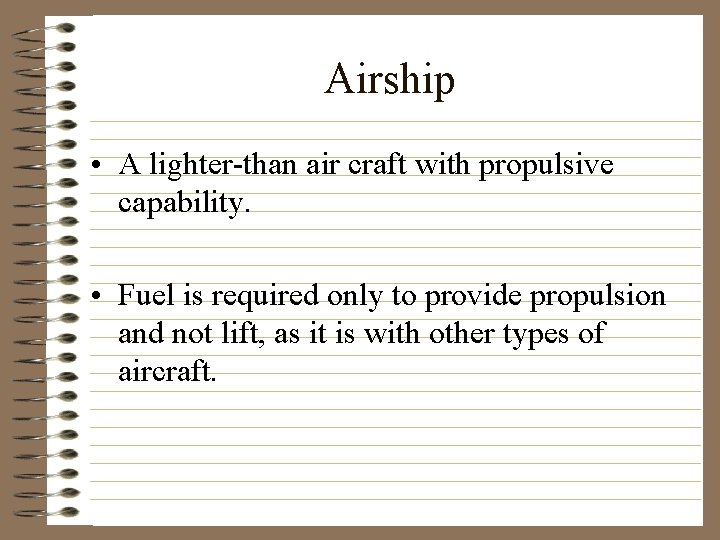 Airship

• A lighter-than air craft with propulsive capability.

• Fuel is required only to provide propulsion and not lift, as it is with other types of aircraft.